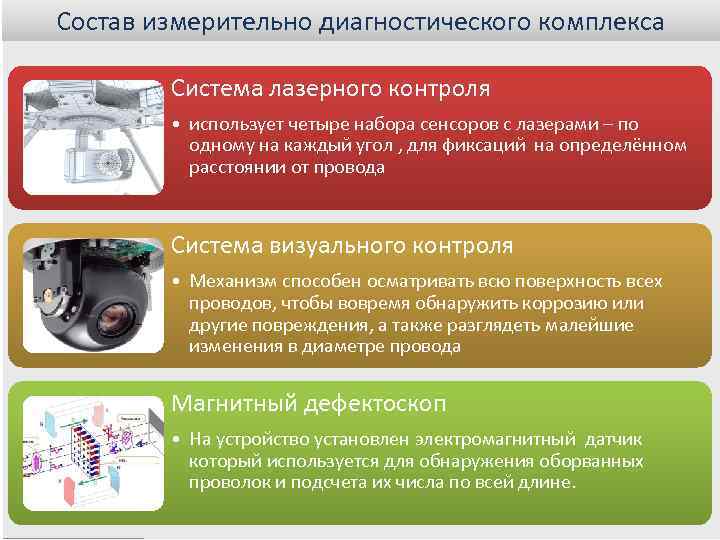 Состав измерительно диагностического комплекса

Система лазерного контроля

• использует четыре набора сенсоров с лазерами – по одному на каждый угол , для фиксаций на определённом расстоянии от провода

Система визуального контроля

• Механизм способен осматривать всю поверхность всех проводов, чтобы вовремя обнаружить коррозию или другие повреждения, а также разглядеть малейшие изменения в диаметре провода

Магнитный дефектоскоп

• На устройство установлен электромагнитный датчик который используется для обнаружения оборванных проволок и подсчета их числа по всей длине.